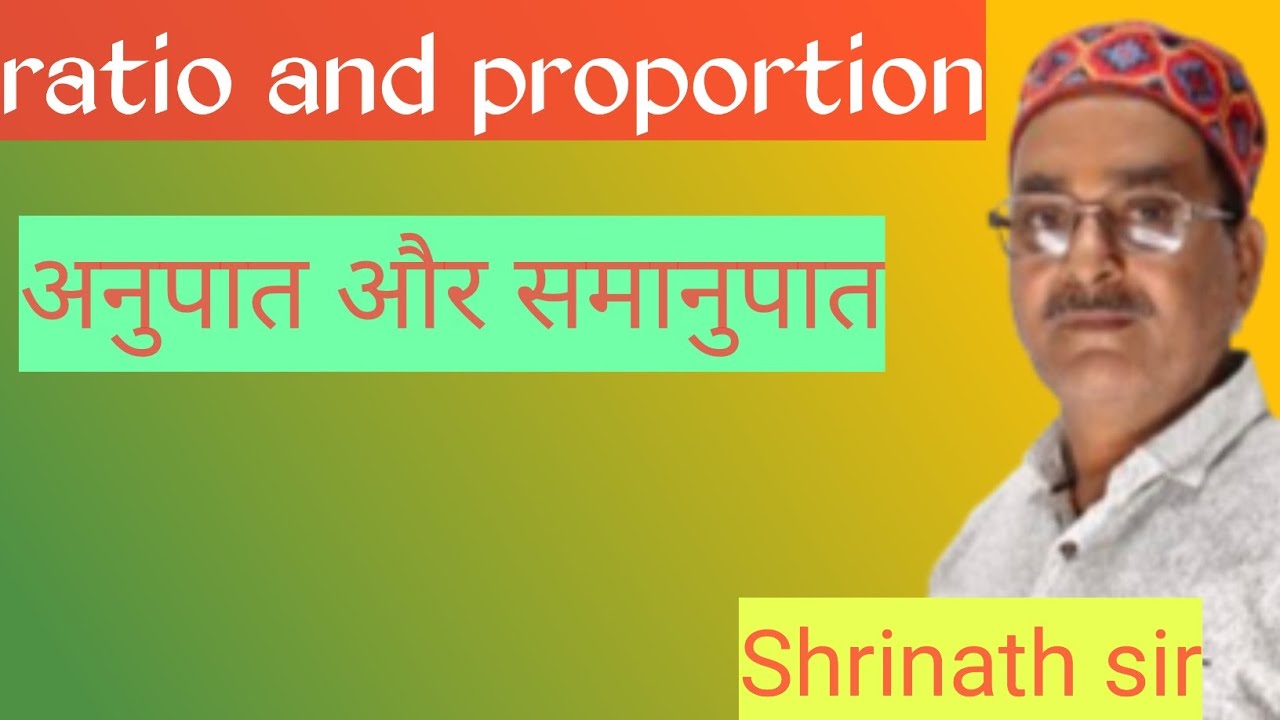 ratio and proportion

अनुपात और समानुपात

Shrinath sir